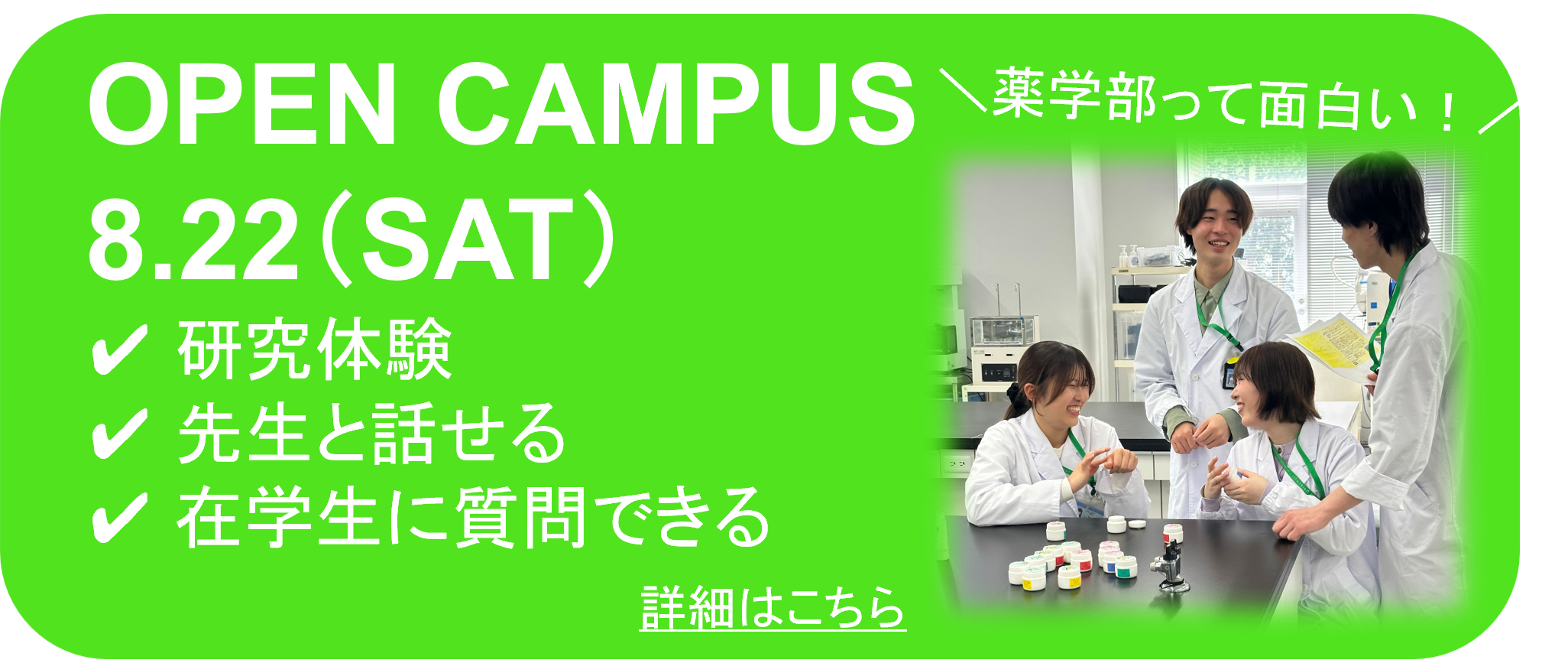 OPEN CAMPUS

＼薬学部って面白い！／

8.22（SAT）

✔ 研究体験
✔ 先生と話せる
✔ 在学生に質問できる

詳細はこちら